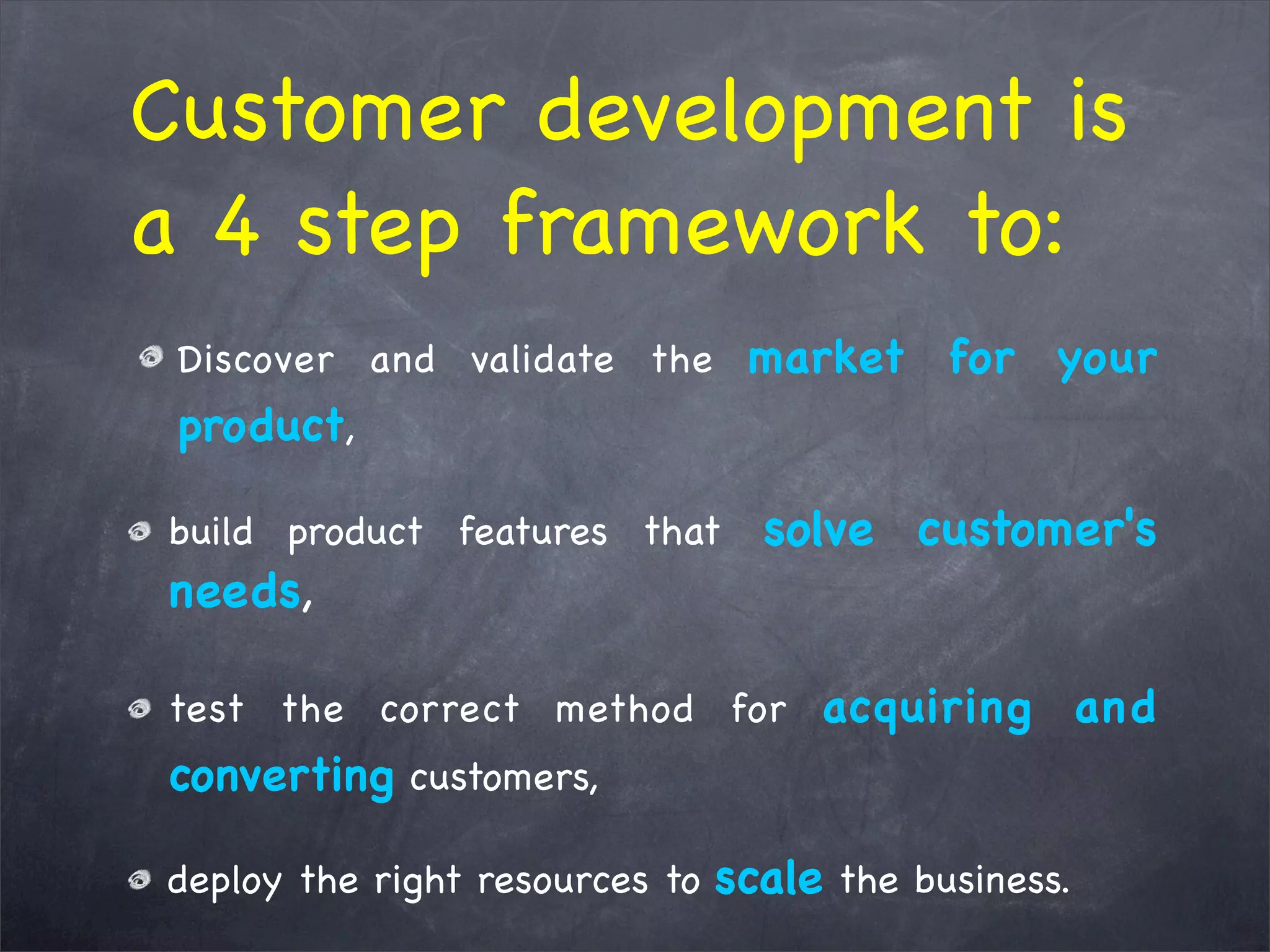 Customer development is a 4 step framework to:

Discover and validate the market for your product,

build product features that solve customer's needs,

test the correct method for acquiring and converting customers,

deploy the right resources to scale the business.